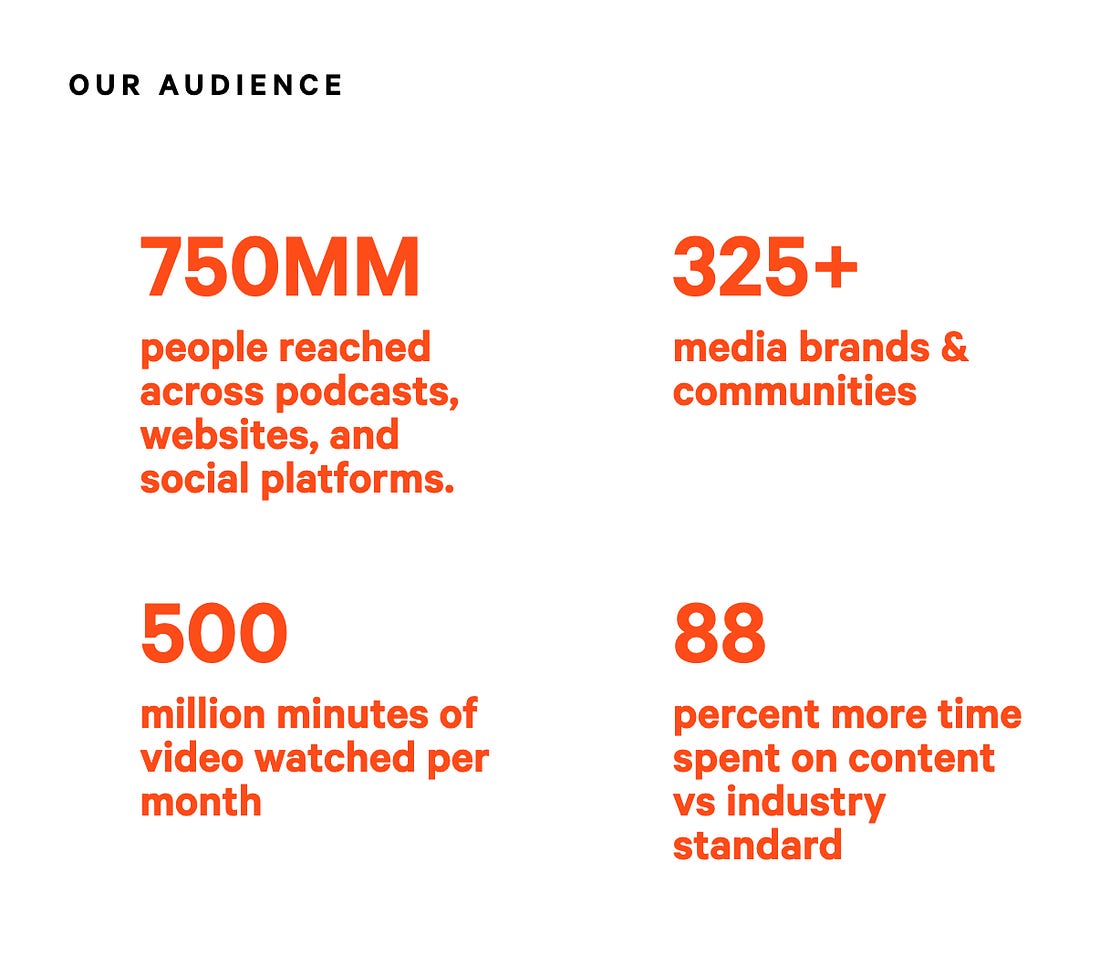 OUR AUDIENCE

750MM

people reached across podcasts, websites, and social platforms.

325+

media brands & communities

500

million minutes of video watched per month

88

percent more time spent on content vs industry standard